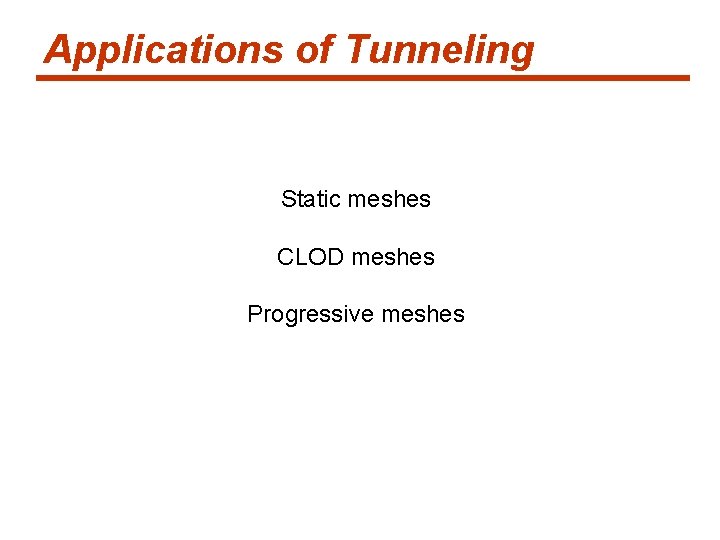 Applications of Tunneling

Static meshes

CLOD meshes

Progressive meshes